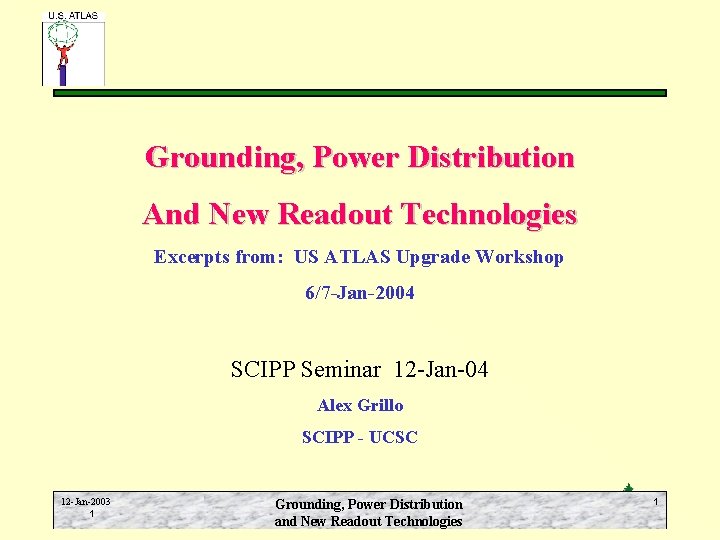 U.S. ATLAS

Grounding, Power Distribution

And New Readout Technologies

Excerpts from: US ATLAS Upgrade Workshop

6/7-Jan-2004

SCIPP Seminar 12-Jan-04

Alex Grillo

SCIPP - UCSC

12-Jan-2003
1

Grounding, Power Distribution
and New Readout Technologies

1